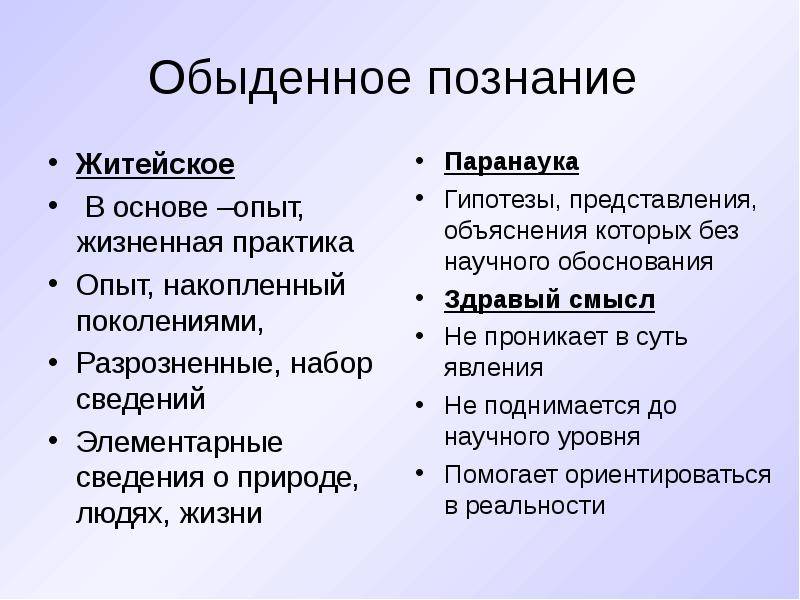 Обыденное познание

• Житейское
• В основе –опыт, жизненная практика
• Опыт, накопленный поколениями,
• Разрозненные, набор сведений
• Элементарные сведения о природе, людях, жизни

• Паранаука
• Гипотезы, представления, объяснения которых без научного обоснования
• Здравый смысл
• Не проникает в суть явления
• Не поднимается до научного уровня
• Помогает ориентироваться в реальности